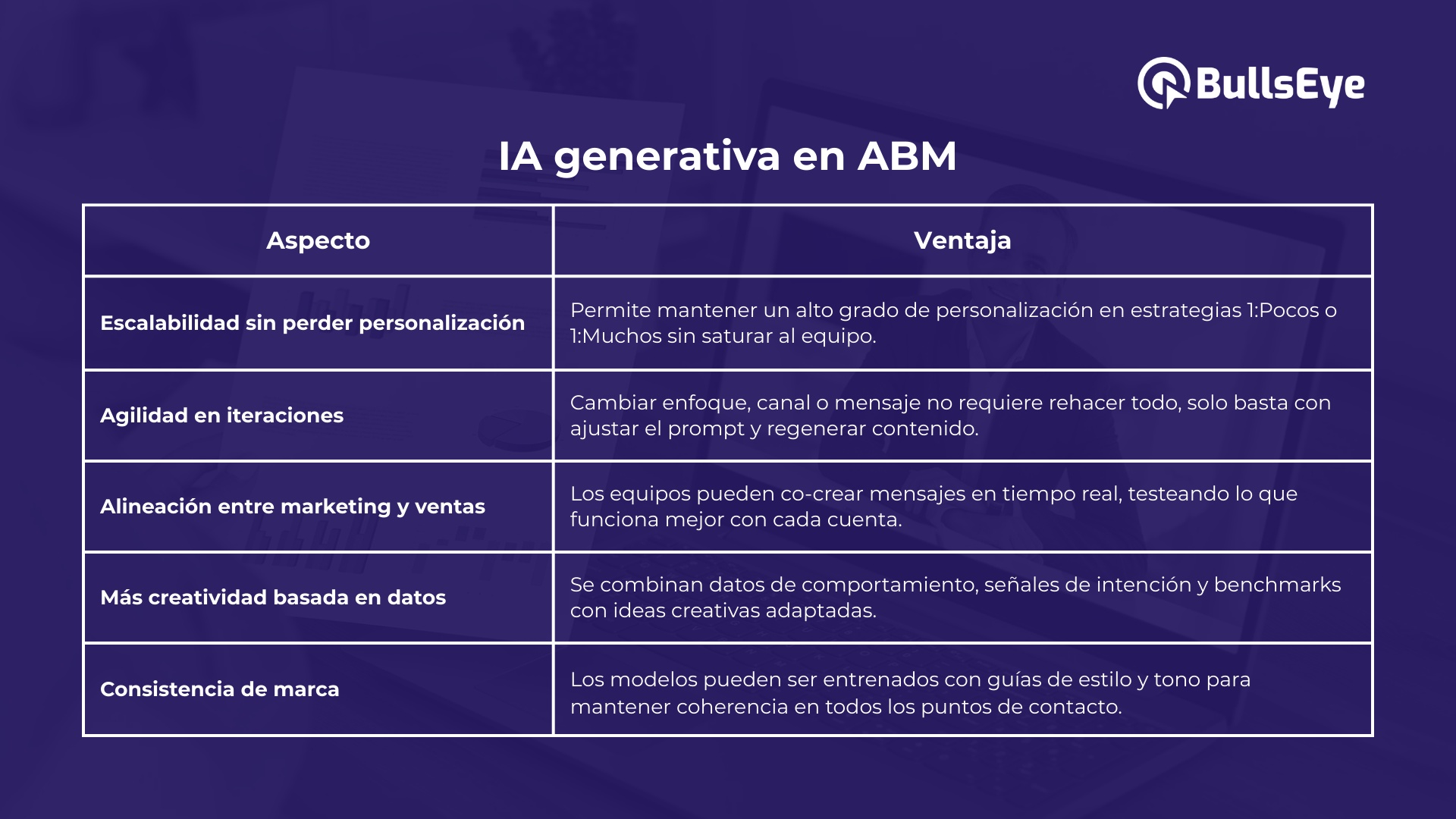 BullsEye

IA generativa en ABM

| Aspecto | Ventaja |
|---|---|
| Escalabilidad sin perder personalización | Permite mantener un alto grado de personalización en estrategias 1:Pocos o 1:Muchos sin saturar al equipo. |
| Agilidad en iteraciones | Cambiar enfoque, canal o mensaje no requiere rehacer todo, solo basta con ajustar el prompt y regenerar contenido. |
| Alineación entre marketing y ventas | Los equipos pueden co-crear mensajes en tiempo real, testeando lo que funciona mejor con cada cuenta. |
| Más creatividad basada en datos | Se combinan datos de comportamiento, señales de intención y benchmarks con ideas creativas adaptadas. |
| Consistencia de marca | Los modelos pueden ser entrenados con guías de estilo y tono para mantener coherencia en todos los puntos de contacto. |